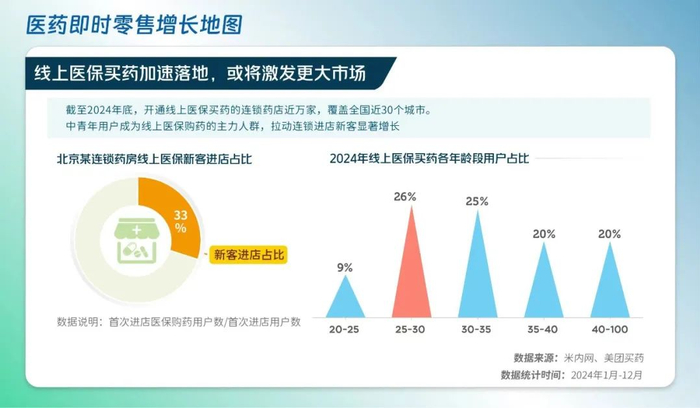 医药即时零售增长地图

线上医保买药加速落地，或将激发更大市场

截至2024年底，开通线上医保买药的连锁药店近万家，覆盖全国近30个城市。
中青年用户成为线上医保购药的主力人群，拉动连锁进店新客显著增长

北京某连锁药房线上医保新客进店占比

33%

新客进店占比

数据说明：首次进店医保购药用户数/首次进店用户数

2024年线上医保买药各年龄段用户占比

9%
26%
25%
20%
20%

20-25
25-30
30-35
35-40
40-100

数据来源：米内网、美团买药
数据统计时间：2024年1月-12月